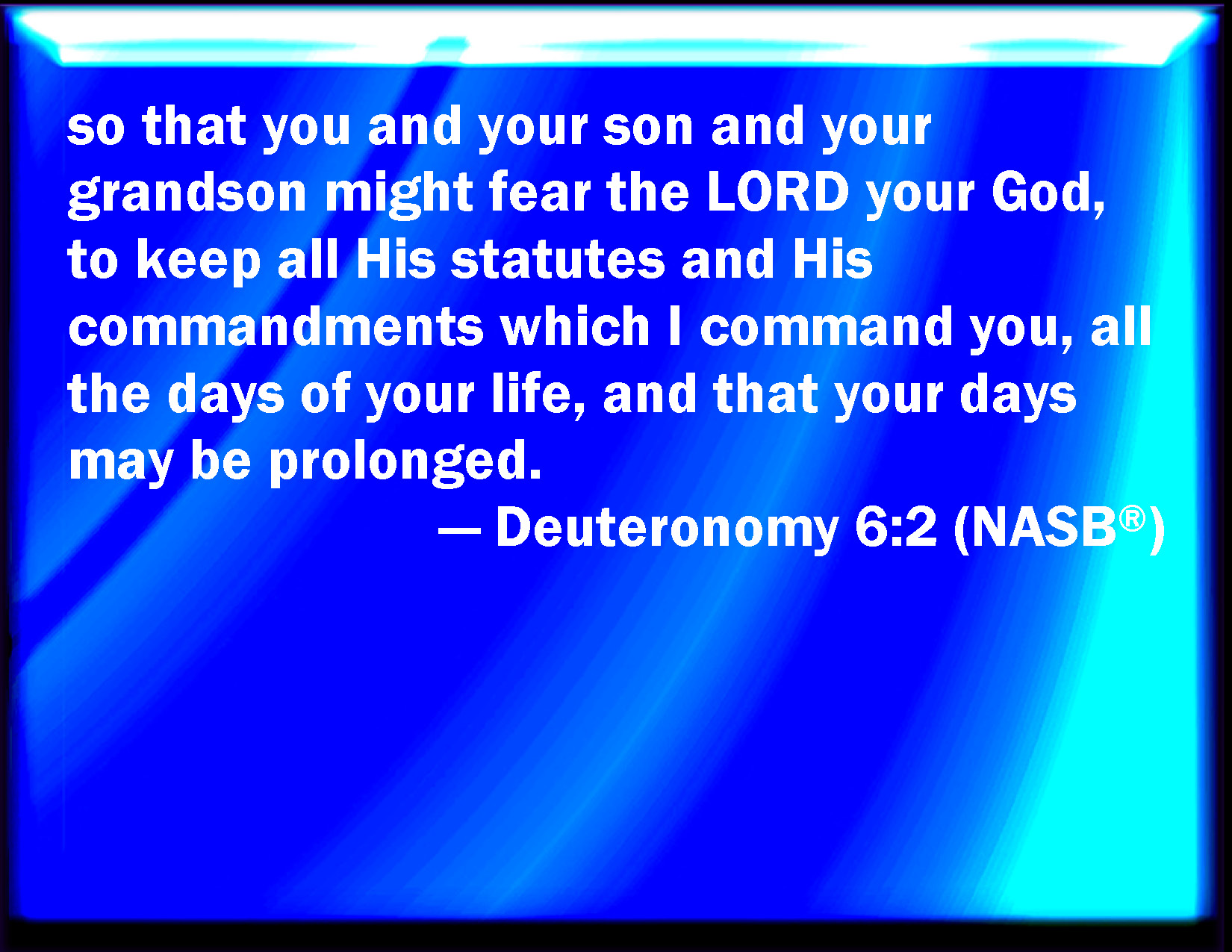 so that you and your son and your grandson might fear the LORD your God, to keep all His statutes and His commandments which I command you, all the days of your life, and that your days may be prolonged.

— Deuteronomy 6:2 (NASB®)